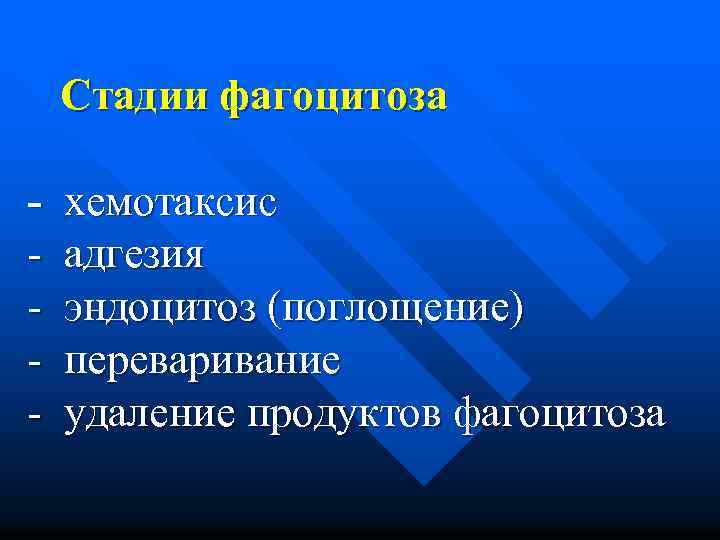 Стадии фагоцитоза

- хемотаксис
- адгезия
- эндоцитоз (поглощение)
- переваривание
- удаление продуктов фагоцитоза